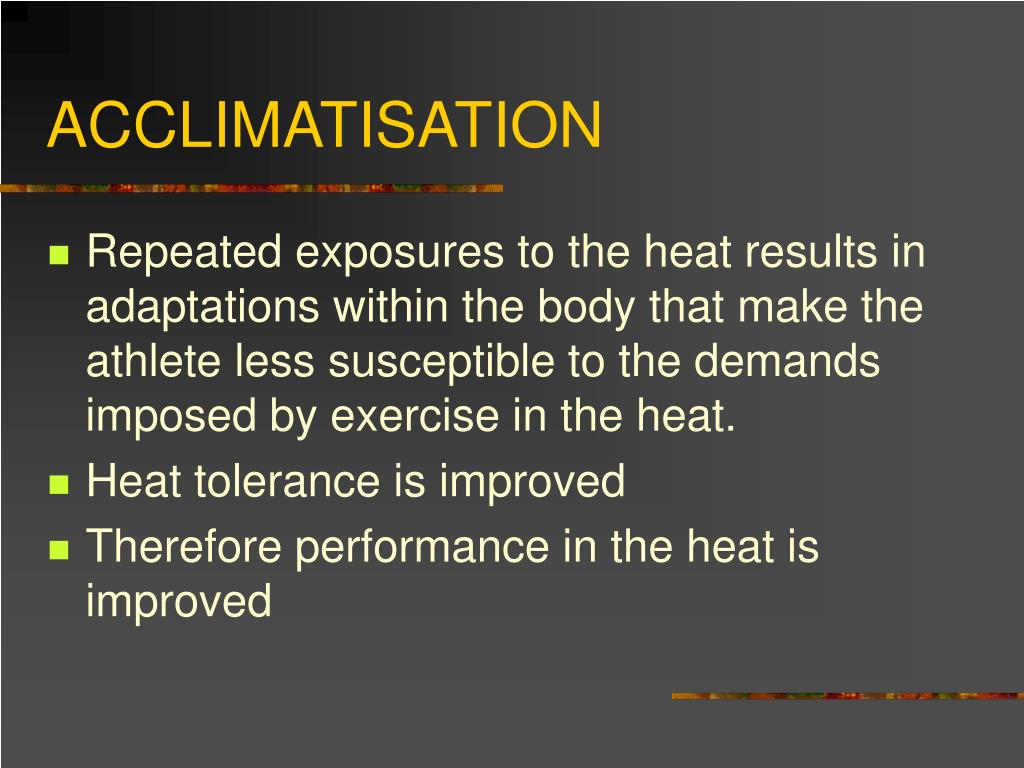 ACCLIMATISATION

Repeated exposures to the heat results in adaptations within the body that make the athlete less susceptible to the demands imposed by exercise in the heat.

Heat tolerance is improved

Therefore performance in the heat is improved